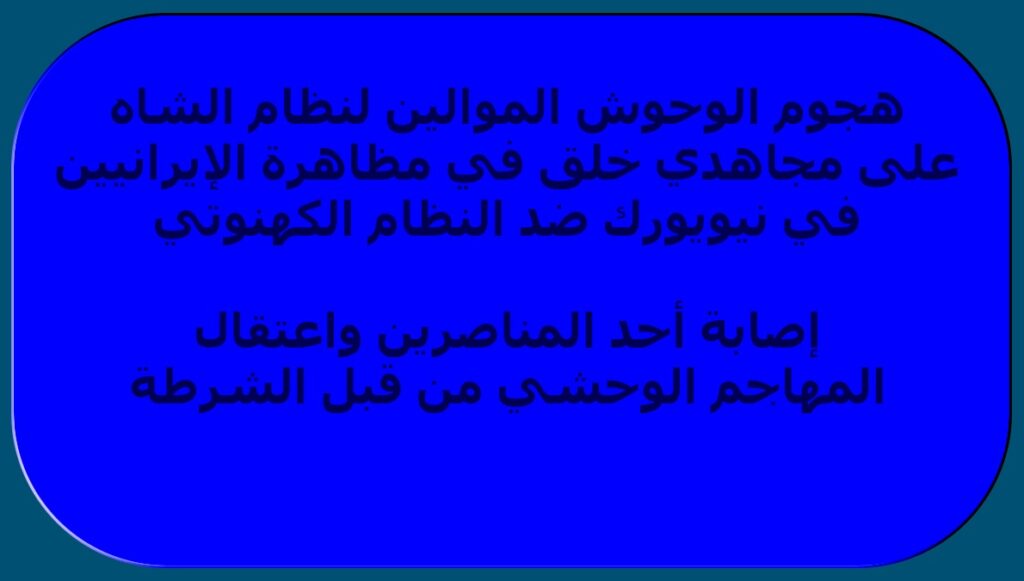 هجوم الوحوش الموالين لنظام الشاه على مجاهدي خلق في مظاهرة الإيرانيين في نيويورك ضد النظام الكهنوتي

إصابة أحد المناصرين واعتقال المهاجم الوحشي من قبل الشرطة